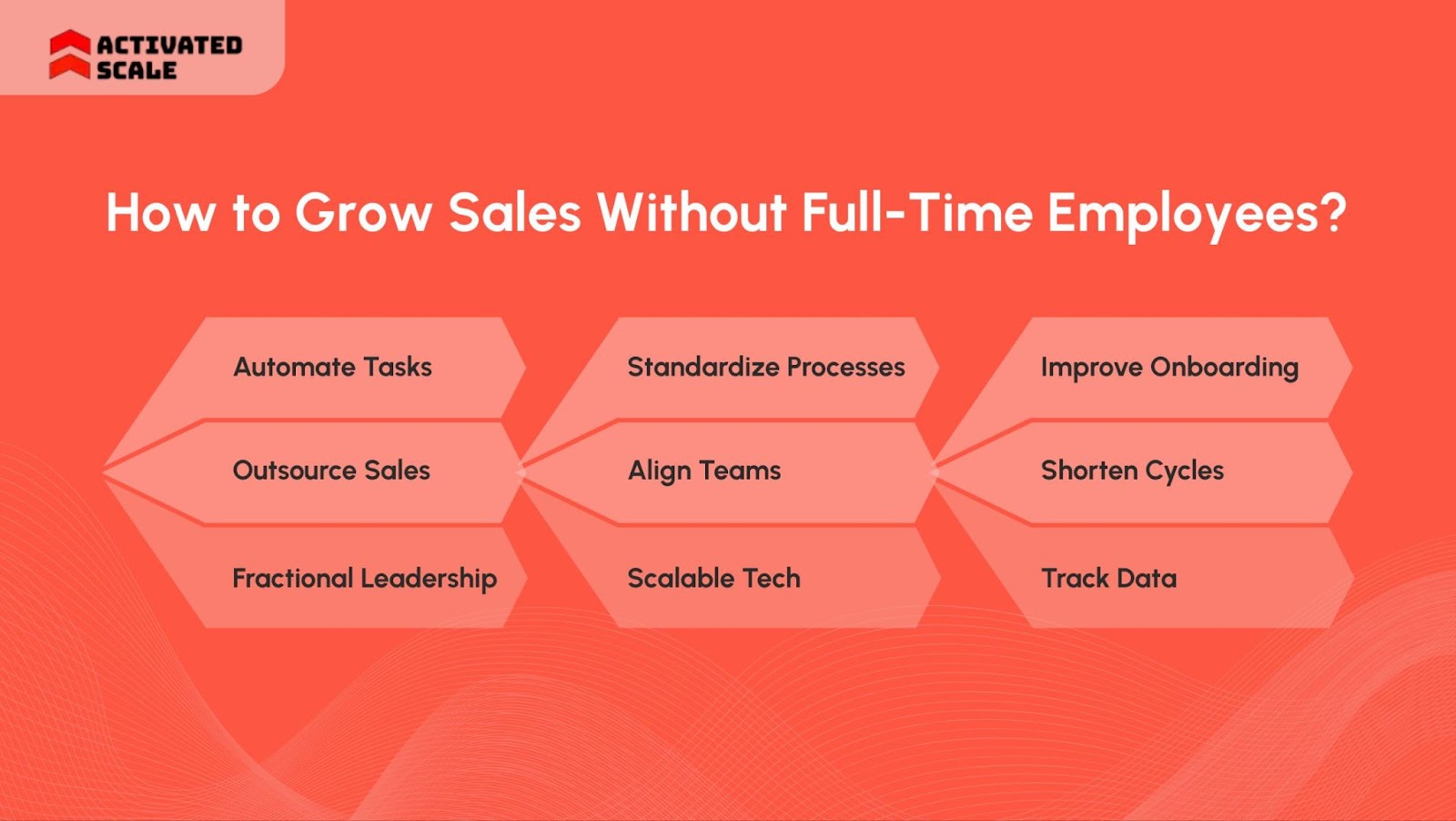 ACTIVATED SCALE

How to Grow Sales Without Full-Time Employees?

Automate Tasks

Outsource Sales

Fractional Leadership

Standardize Processes

Align Teams

Scalable Tech

Improve Onboarding

Shorten Cycles

Track Data